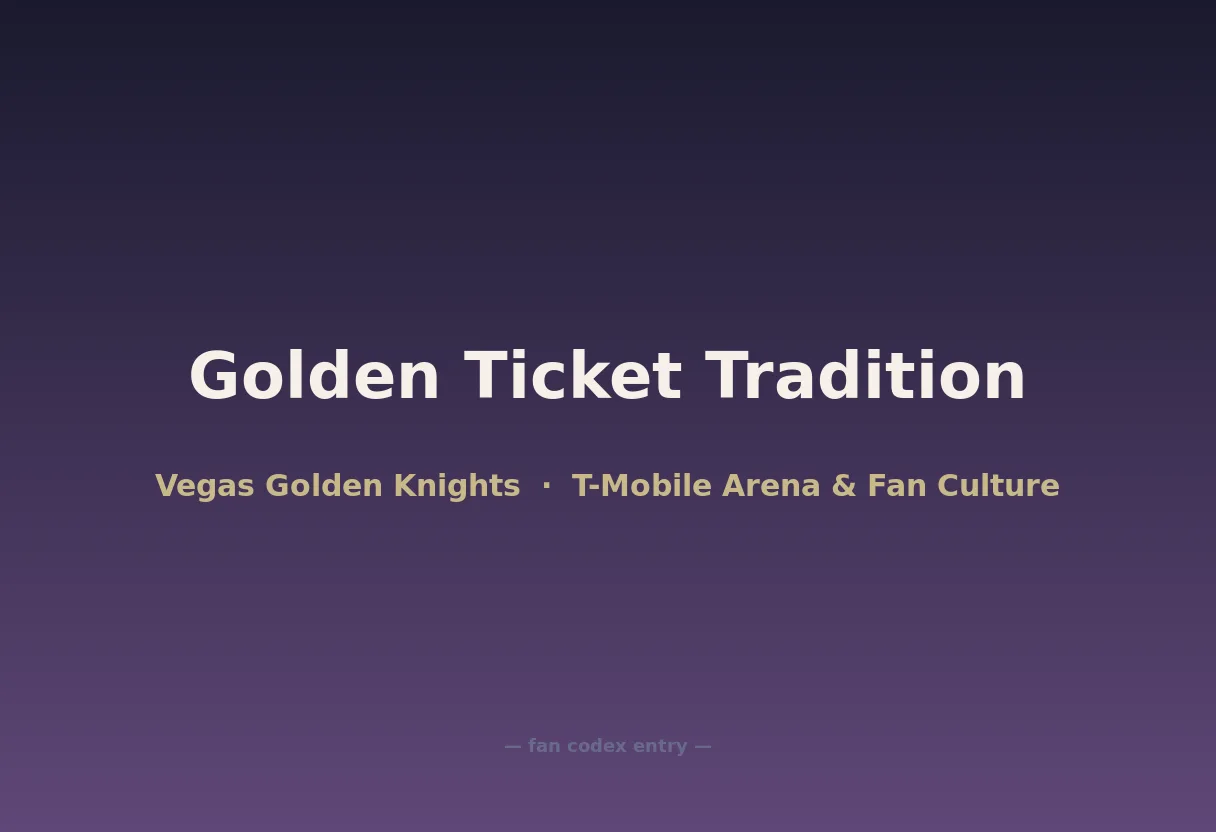 Golden Ticket Tradition

Vegas Golden Knights · T-Mobile Arena & Fan Culture

— fan codex entry —